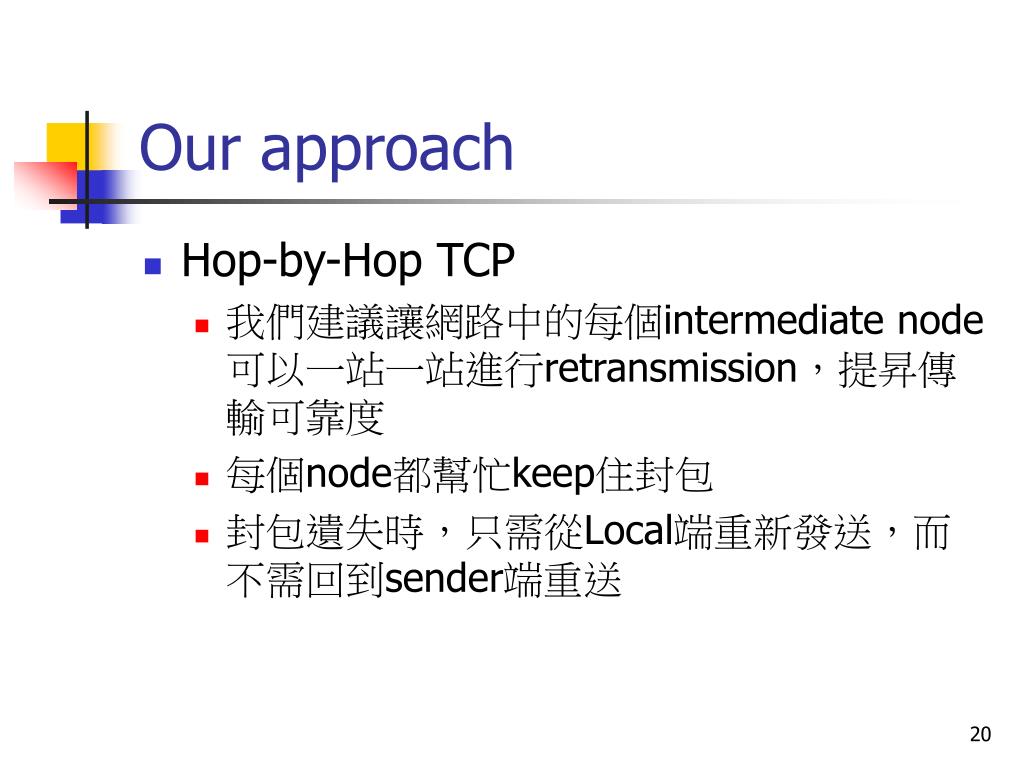 Our approach

Hop-by-Hop TCP

我們建議讓網路中的每個intermediate node可以一站一站進行retransmission，提昇傳輸可靠度

每個node都幫忙keep住封包

封包遺失時，只需從Local端重新發送，而不需回到sender端重送

20